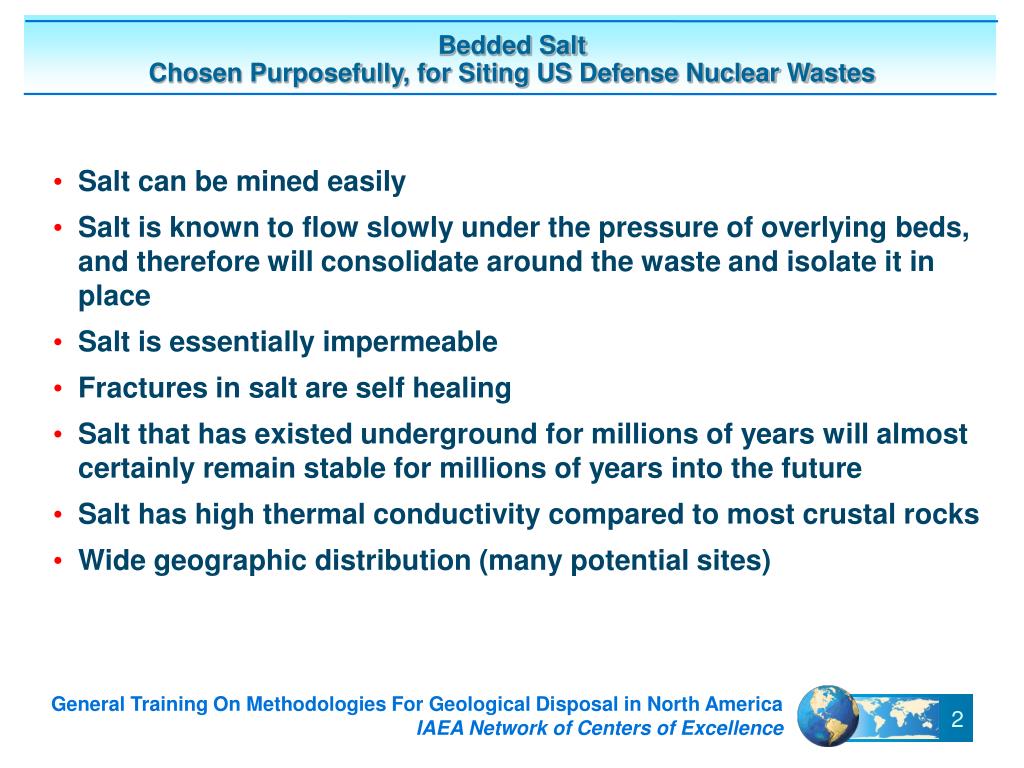 Bedded Salt
Chosen Purposefully, for Siting US Defense Nuclear Wastes

• Salt can be mined easily
• Salt is known to flow slowly under the pressure of overlying beds, and therefore will consolidate around the waste and isolate it in place
• Salt is essentially impermeable
• Fractures in salt are self healing
• Salt that has existed underground for millions of years will almost certainly remain stable for millions of years into the future
• Salt has high thermal conductivity compared to most crustal rocks
• Wide geographic distribution (many potential sites)

General Training On Methodologies For Geological Disposal in North America
IAEA Network of Centers of Excellence

2